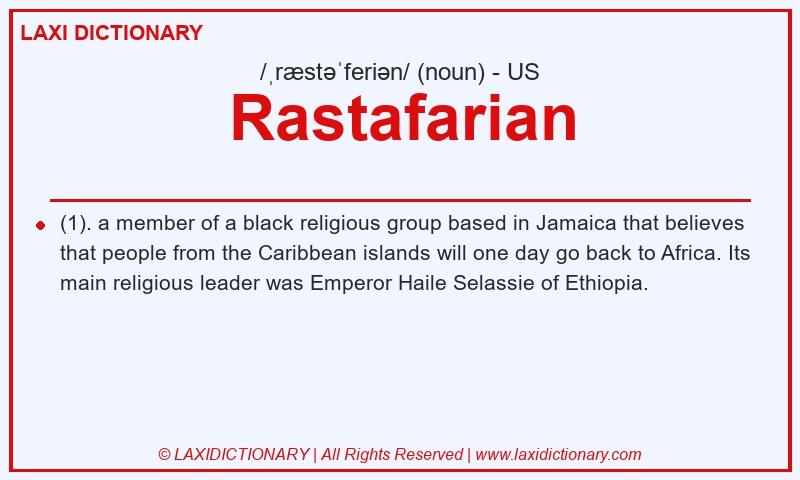 LAXI DICTIONARY

/ˌræstəˈferiən/ (noun) - US

Rastafarian

(1). a member of a black religious group based in Jamaica that believes that people from the Caribbean islands will one day go back to Africa. Its main religious leader was Emperor Haile Selassie of Ethiopia.

© LAXIDICTIONARY | All Rights Reserved | www.laxidictionary.com